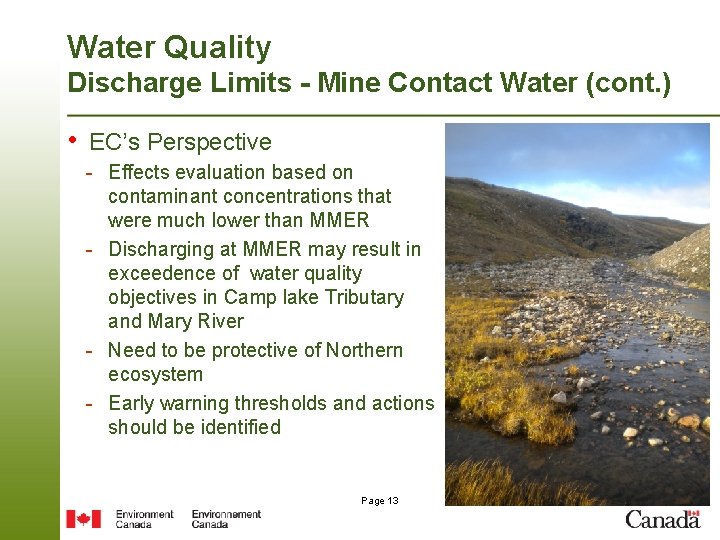 Water Quality
Discharge Limits - Mine Contact Water (cont.)

• EC's Perspective
- Effects evaluation based on contaminant concentrations that were much lower than MMER
- Discharging at MMER may result in exceedence of water quality objectives in Camp lake Tributary and Mary River
- Need to be protective of Northern ecosystem
- Early warning thresholds and actions should be identified

Page 13

Environment Canada Environnement Canada

Canada